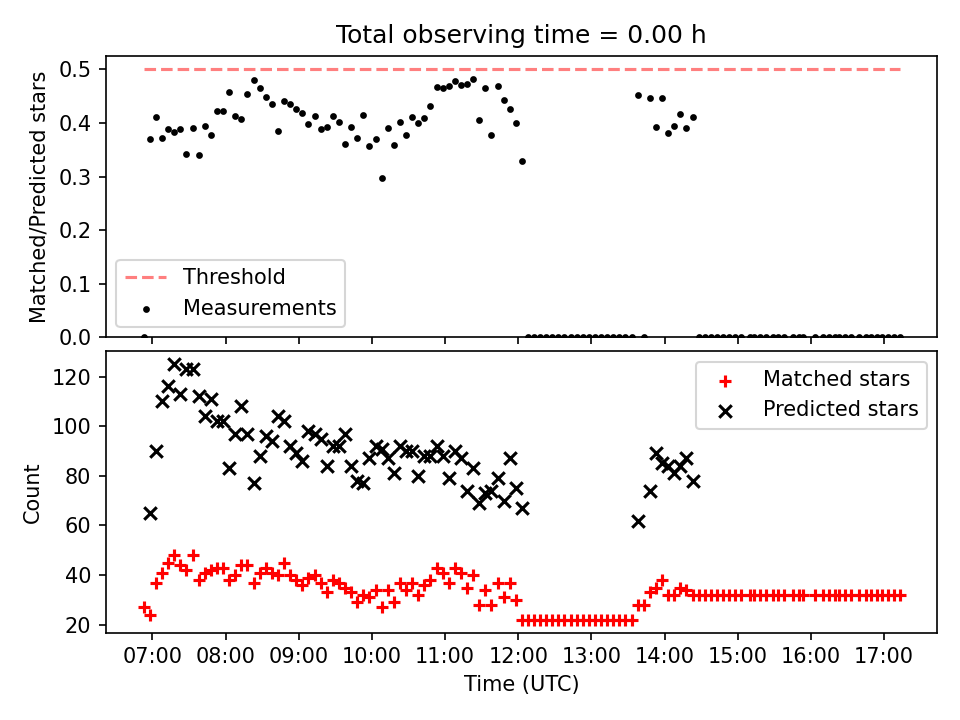 Total observing time = 0.00 h

Matched/Predicted stars

0.5
0.4
0.3
0.2
0.1
0.0

Threshold
Measurements

Count

120
100
80
60
40
20

Matched stars
Predicted stars

07:00 08:00 09:00 10:00 11:00 12:00 13:00 14:00 15:00 16:00 17:00

Time (UTC)